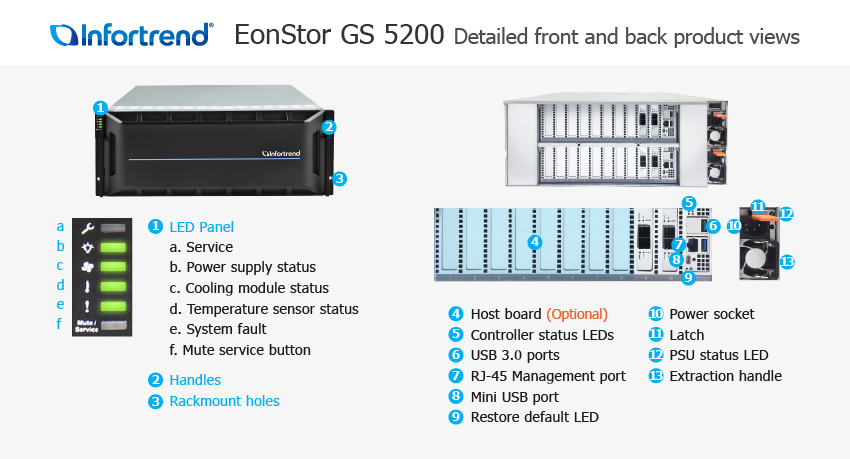 Infortrend® EonStor GS 5200 Detailed front and back product views

1
2
3
Infortrend

a
b
c
d
e
f
Mute / Service

1 LED Panel
a. Service
b. Power supply status
c. Cooling module status
d. Temperature sensor status
e. System fault
f. Mute service button

2 Handles
3 Rackmount holes

4
5
6
7
8
9
10
11
12
13

4 Host board (Optional)
5 Controller status LEDs
6 USB 3.0 ports
7 RJ-45 Management port
8 Mini USB port
9 Restore default LED
10 Power socket
11 Latch
12 PSU status LED
13 Extraction handle